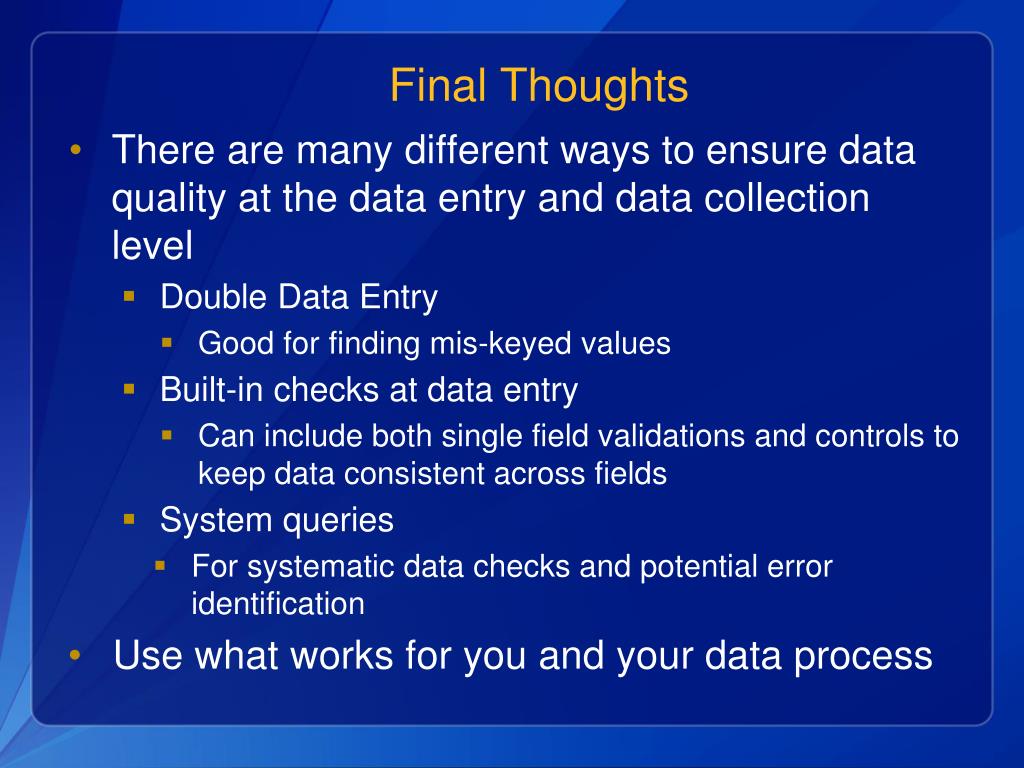 Final Thoughts

• There are many different ways to ensure data quality at the data entry and data collection level
  ▪ Double Data Entry
    ▪ Good for finding mis-keyed values
  ▪ Built-in checks at data entry
    ▪ Can include both single field validations and controls to keep data consistent across fields
  ▪ System queries
    ▪ For systematic data checks and potential error identification
• Use what works for you and your data process